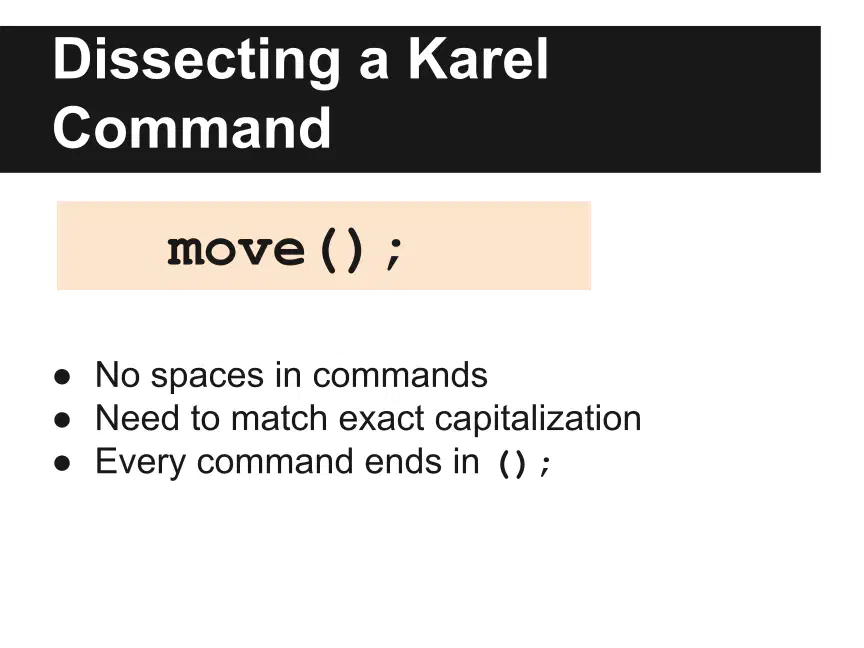 Dissecting a Karel Command

move();

• No spaces in commands
• Need to match exact capitalization
• Every command ends in ();